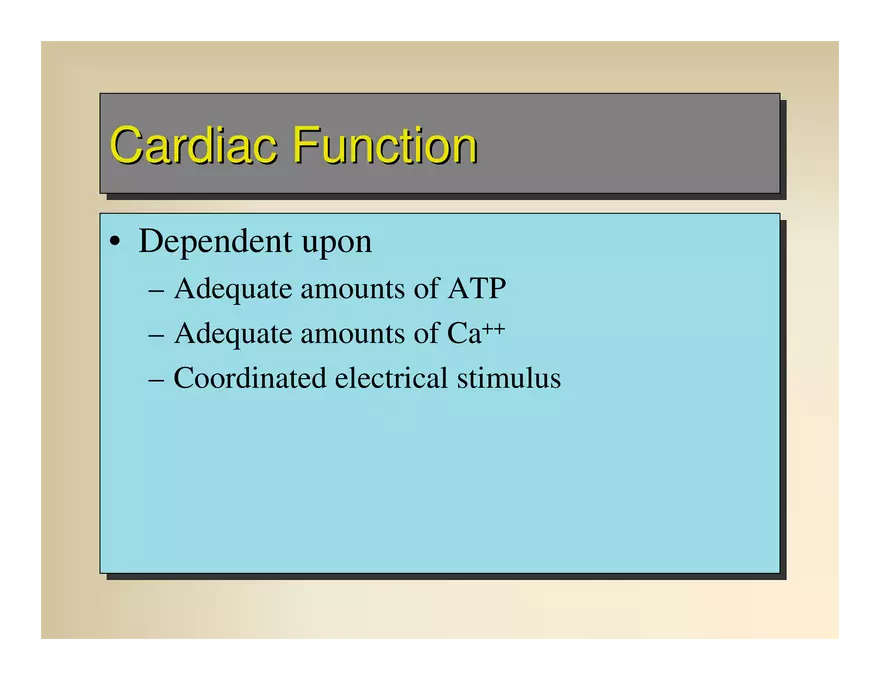 Cardiac Function

• Dependent upon
– Adequate amounts of ATP
– Adequate amounts of $Ca^{++}$
– Coordinated electrical stimulus